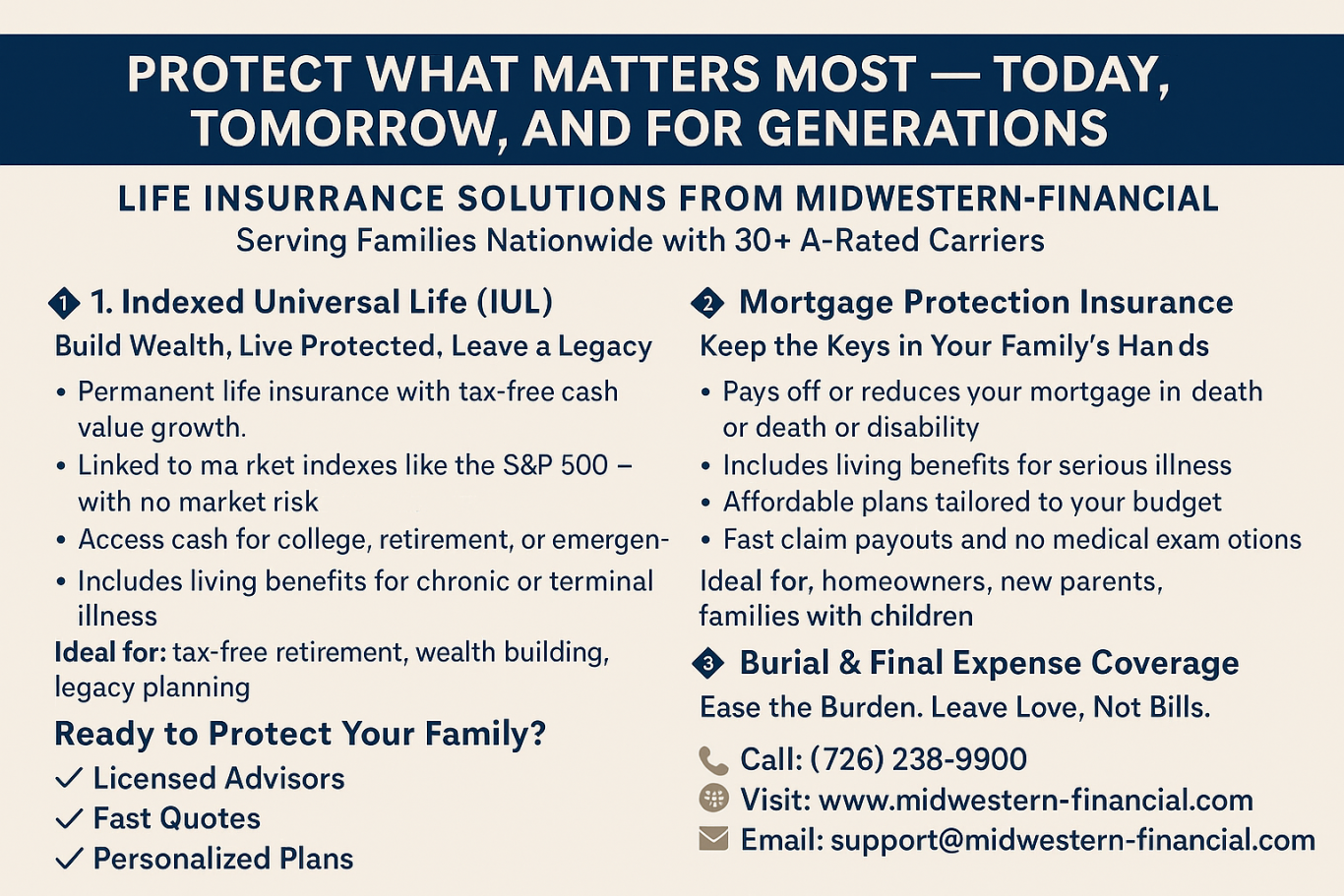 PROTECT WHAT MATTERS MOST — TODAY, TOMORROW, AND FOR GENERATIONS

LIFE INSURRANCE SOLUTIONS FROM MIDWESTERN-FINANCIAL
Serving Families Nationwide with 30+ A-Rated Carriers

1 1. Indexed Universal Life (IUL)
Build Wealth, Live Protected, Leave a Legacy
• Permanent life insurance with tax-free cash value growth.
• Linked to ma rket indexes like the S&P 500 – with no market risk
• Access cash for college, retirement, or emergen-
• Includes living benefits for chronic or terminal illness
Ideal for: tax-free retirement, wealth building, legacy planning

Ready to Protect Your Family?
✓ Licensed Advisors
✓ Fast Quotes
✓ Personalized Plans

2 Mortgage Protection Insurance
Keep the Keys in Your Family's Han ds
• Pays off or reduces your mortgage in death or death or disability
• Includes living benefits for serious illness
• Affordable plans tailored to your budget
• Fast claim payouts and no medical exam otions
Ideal for, homeowners, new parents, families with children

3 Burial & Final Expense Coverage
Ease the Burden. Leave Love, Not Bills.

Call: (726) 238-9900
Visit: www.midwestern-financial.com
Email: support@midwestern-financial.com